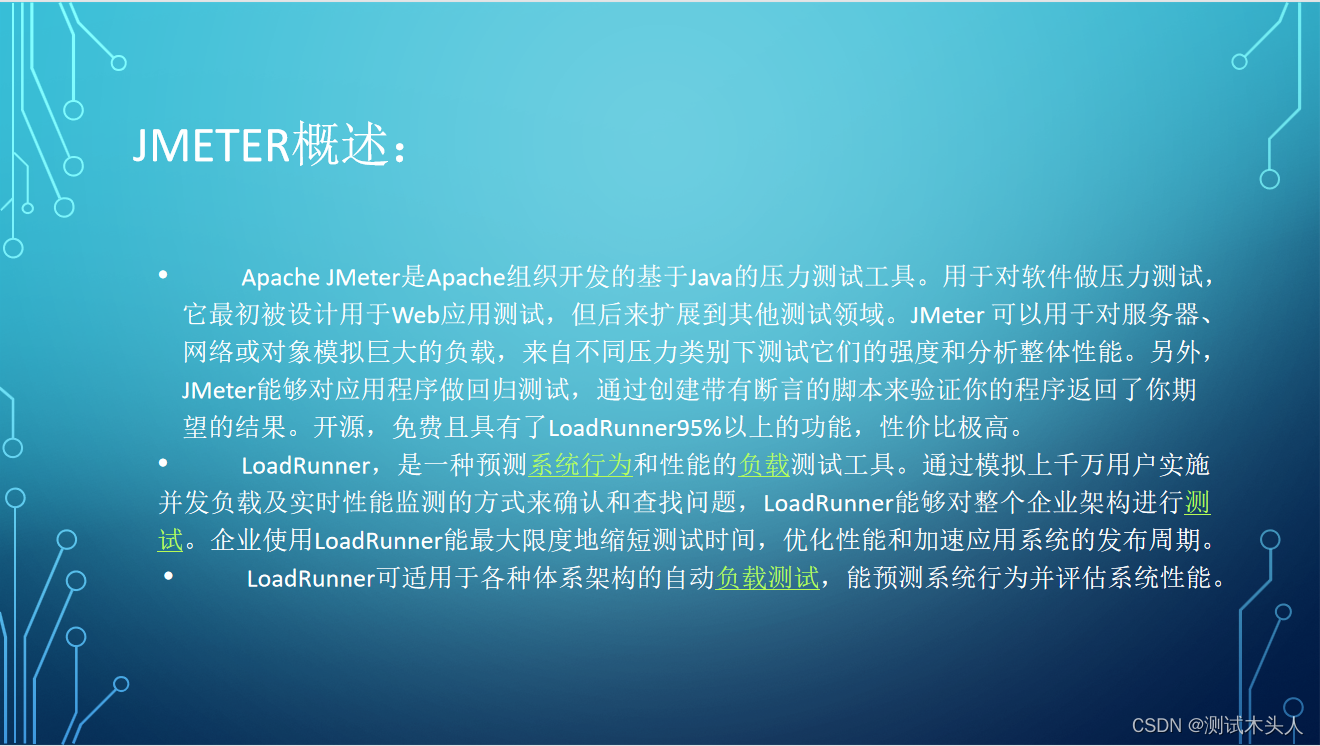 JMETER概述：

• Apache JMeter是Apache组织开发的基于Java的压力测试工具。用于对软件做压力测试，它最初被设计用于Web应用测试，但后来扩展到其他测试领域。JMeter 可以用于对服务器、网络或对象模拟巨大的负载，来自不同压力类别下测试它们的强度和分析整体性能。另外，JMeter能够对应用程序做回归测试，通过创建带有断言的脚本来验证你的程序返回了你期望的结果。开源，免费且具有了LoadRunner95%以上的功能，性价比极高。

• LoadRunner，是一种预测系统行为和性能的负载测试工具。通过模拟上千万用户实施并发负载及实时性能监测的方式来确认和查找问题，LoadRunner能够对整个企业架构进行测试。企业使用LoadRunner能最大限度地缩短测试时间，优化性能和加速应用系统的发布周期。

• LoadRunner可适用于各种体系架构的自动负载测试，能预测系统行为并评估系统性能。

CSDN @测试木头人